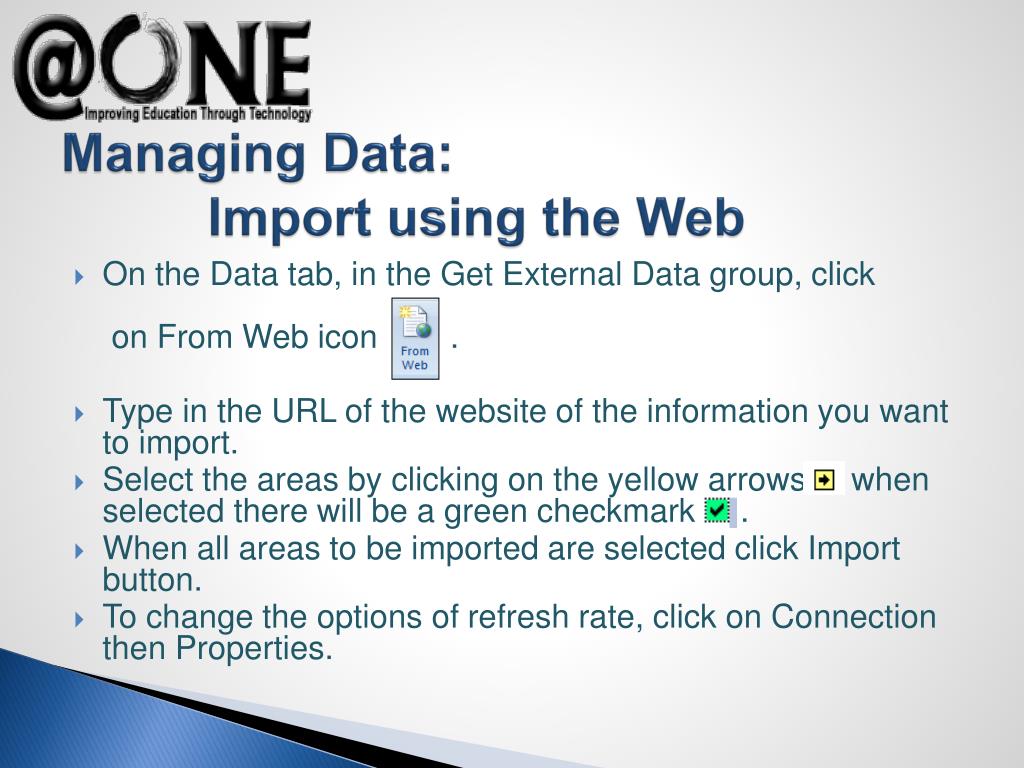 @ONE
Improving Education Through Technology

Managing Data:
Import using the Web

On the Data tab, in the Get External Data group, click on From Web icon From Web .

Type in the URL of the website of the information you want to import.

Select the areas by clicking on the yellow arrows when selected there will be a green checkmark .

When all areas to be imported are selected click Import button.

To change the options of refresh rate, click on Connection then Properties.